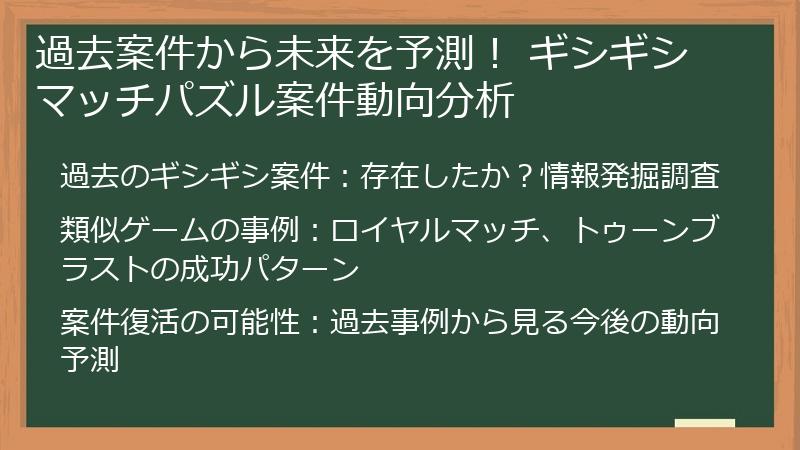 過去案件から未来を予測！ ギシギシマッチパズル案件動向分析

過去のギシギシ案件：存在したか？情報発掘調査

類似ゲームの事例：ロイヤルマッチ、トゥーンブラストの成功パターン

案件復活の可能性：過去事例から見る今後の動向予測